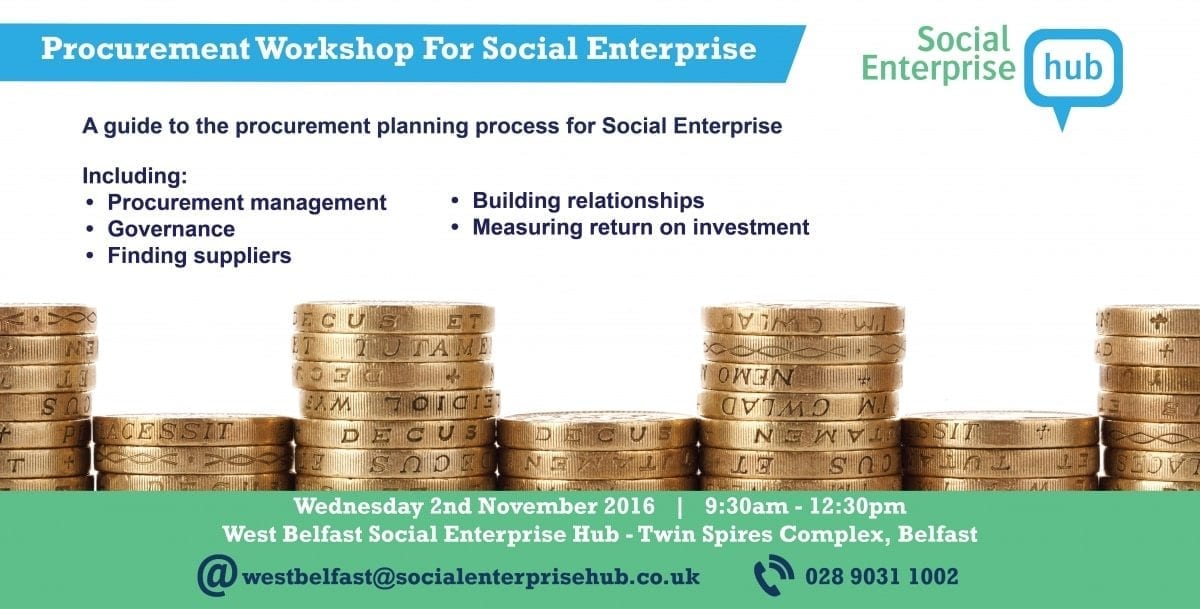 Procurement Workshop For Social Enterprise

Social Enterprise hub

A guide to the procurement planning process for Social Enterprise

Including:
• Procurement management
• Governance
• Finding suppliers
• Building relationships
• Measuring return on investment

Wednesday 2nd November 2016 | 9:30am - 12:30pm
West Belfast Social Enterprise Hub - Twin Spires Complex, Belfast

@ westbelfast@socialenterprisehub.co.uk
028 9031 1002